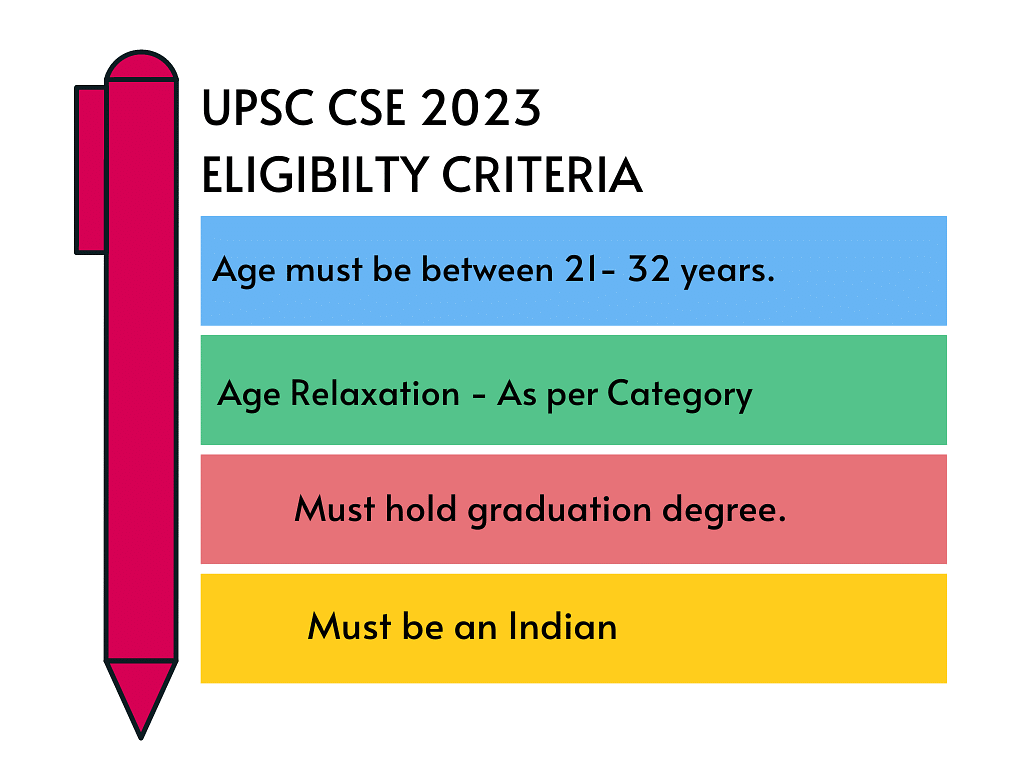 UPSC CSE 2023
ELIGIBILTY CRITERIA

Age must be between 21- 32 years.

Age Relaxation - As per Category

Must hold graduation degree.

Must be an Indian